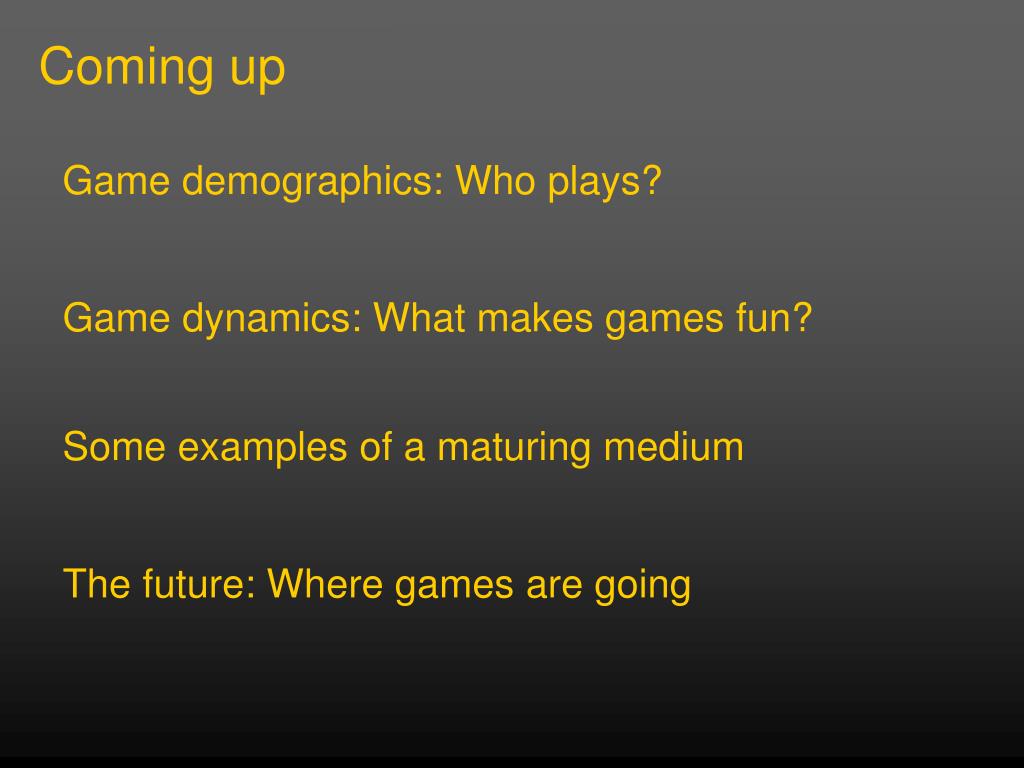 Coming up

Game demographics: Who plays?

Game dynamics: What makes games fun?

Some examples of a maturing medium

The future: Where games are going